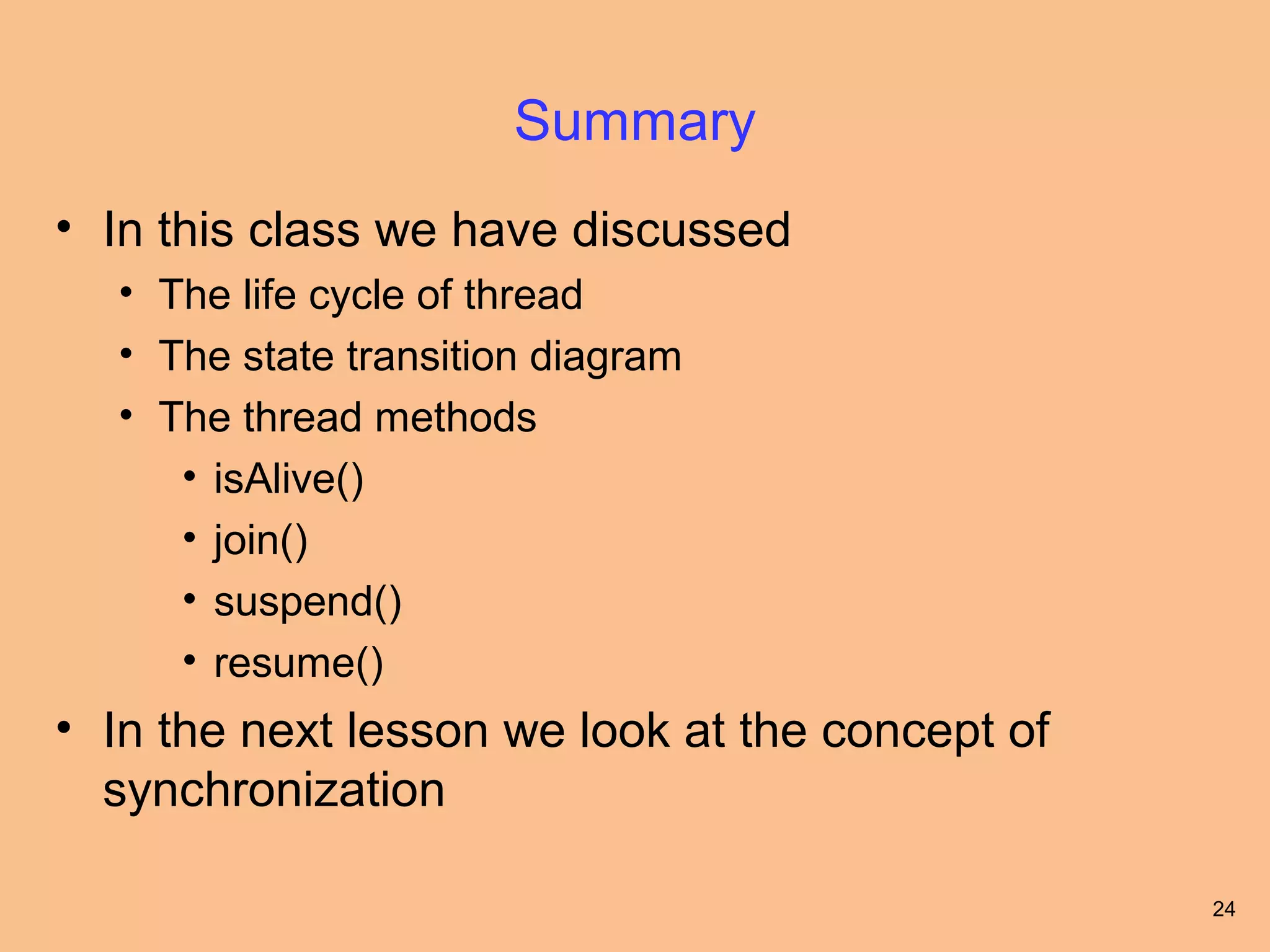 Summary

• In this class we have discussed
  • The life cycle of thread
  • The state transition diagram
  • The thread methods
    • isAlive()
    • join()
    • suspend()
    • resume()
• In the next lesson we look at the concept of synchronization

24